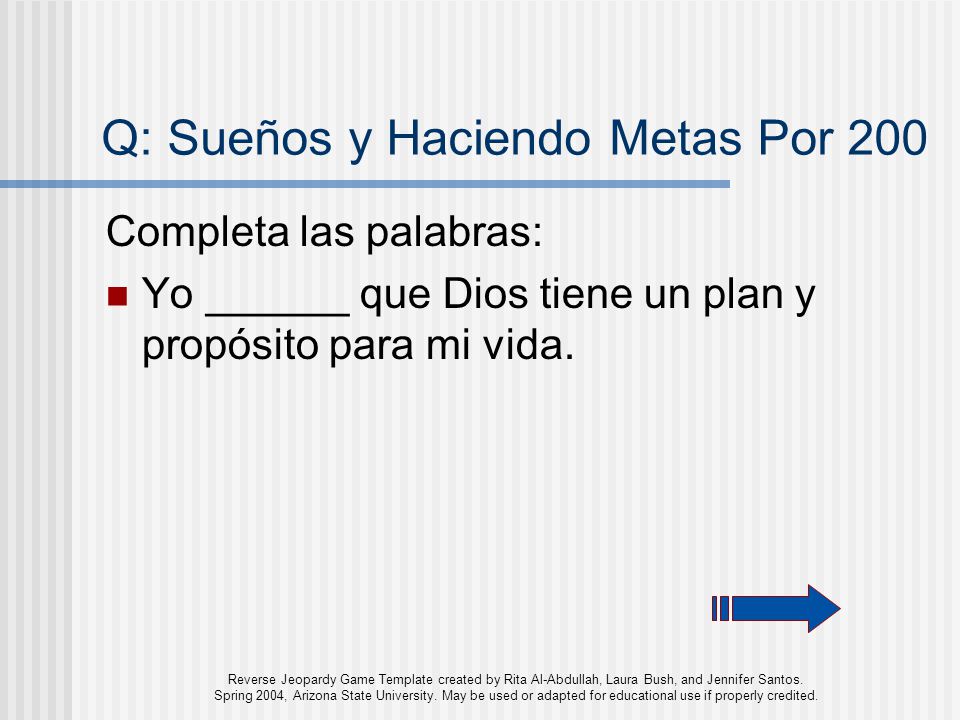 Q: Sueños y Haciendo Metas Por 200

Completa las palabras:

Yo ______ que Dios tiene un plan y propósito para mi vida.

Reverse Jeopardy Game Template created by Rita Al-Abdullah, Laura Bush, and Jennifer Santos. Spring 2004, Arizona State University. May be used or adapted for educational use if properly credited.